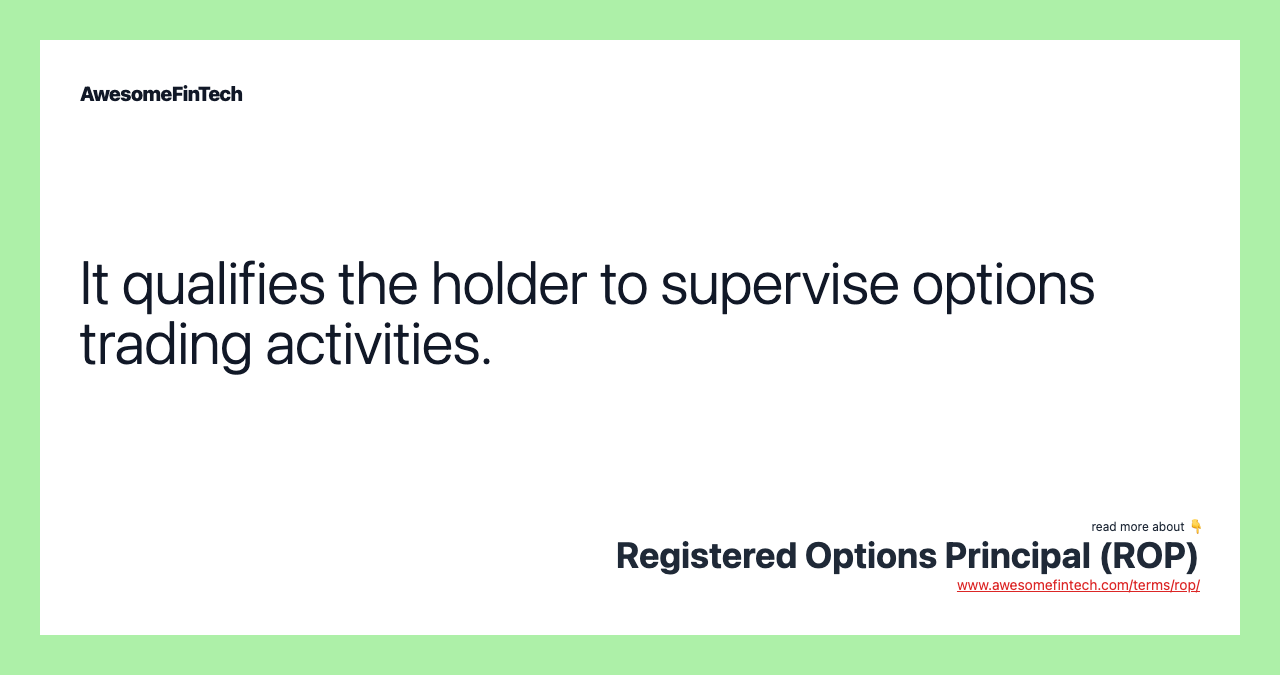 AwesomeFinTech

It qualifies the holder to supervise options trading activities.

read more about 👇
Registered Options Principal (ROP)
www.awesomefintech.com/terms/rop/